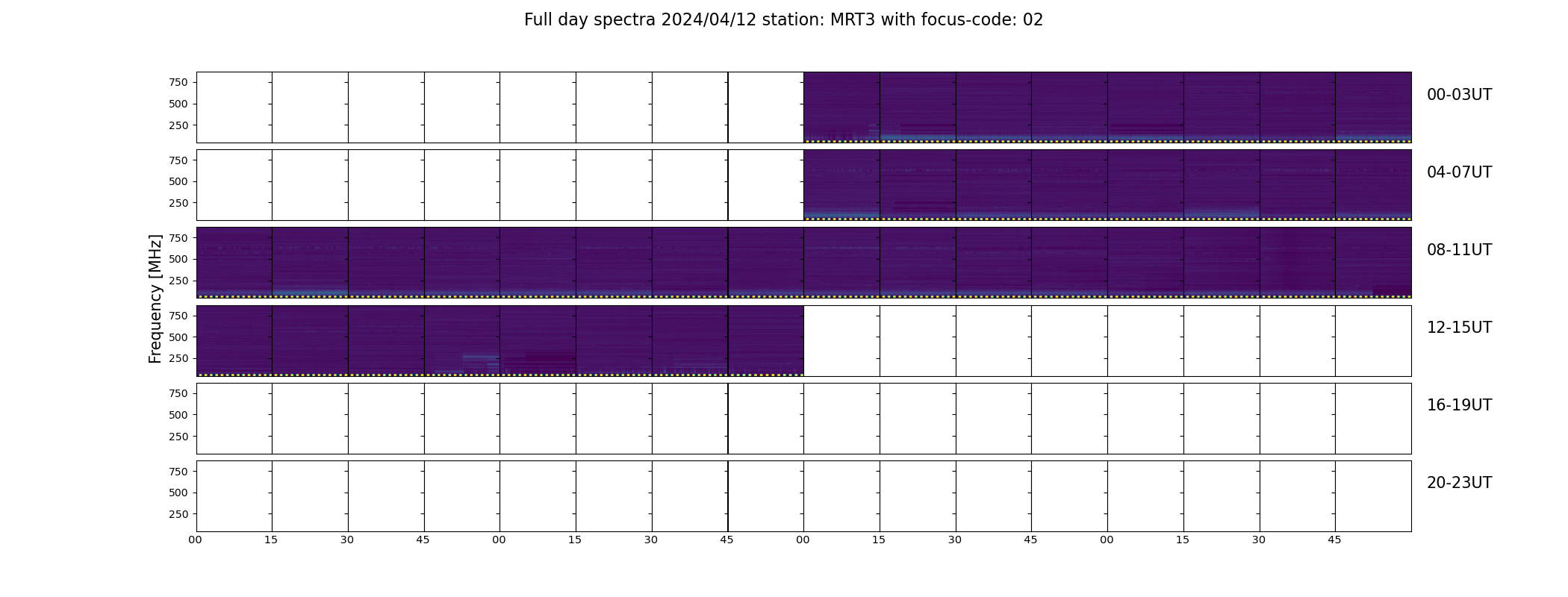 Full day spectra 2024/04/12 station: MRT3 with focus-code: 02

Frequency [MHz]

750
500
250
00-03UT

750
500
250
04-07UT

750
500
250
08-11UT

750
500
250
12-15UT

750
500
250
16-19UT

750
500
250
20-23UT

00 15 30 45 00 15 30 45 00 15 30 45 00 15 30 45